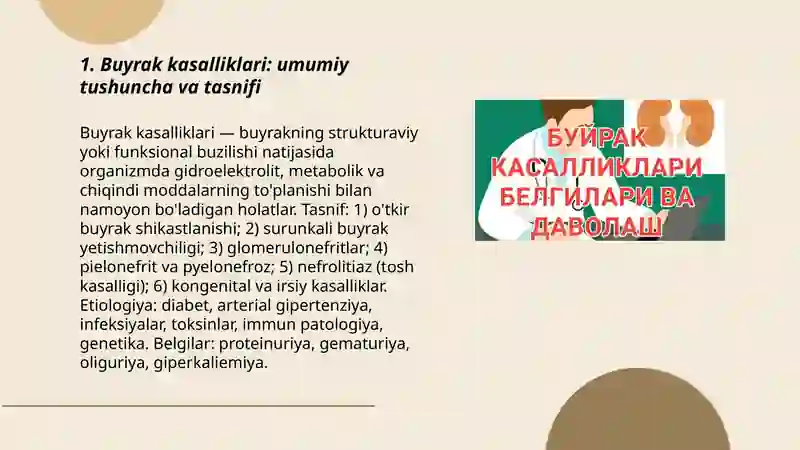 1. Buyrak kasalliklari: umumiy tushuncha va tasnifi

Buyrak kasalliklari — buyrakning strukturaviy yoki funksional buzilishi natijasida organizmda gidroelektrolit, metabolik va chiqindi moddalarning to'planishi bilan namoyon bo'ladigan holatlar. Tasnif: 1) o'tkir buyrak shikastlanishi; 2) surunkali buyrak yetishmovchiligi; 3) glomerulonefritlar; 4) pielonefrit va pyelonefroz; 5) nefrolitiaz (tosh kasalligi); 6) kongenital va irsiy kasalliklar. Etiologiya: diabet, arterial gipertenziya, infeksiyalar, toksinlar, immun patologiya, genetika. Belgilar: proteinuriya, gematuriya, oliguriya, giperkaliemiya.

БУЙРАК КАСАЛЛИКЛАРИ БЕЛГИЛАРИ ВА ДАВОЛАШ